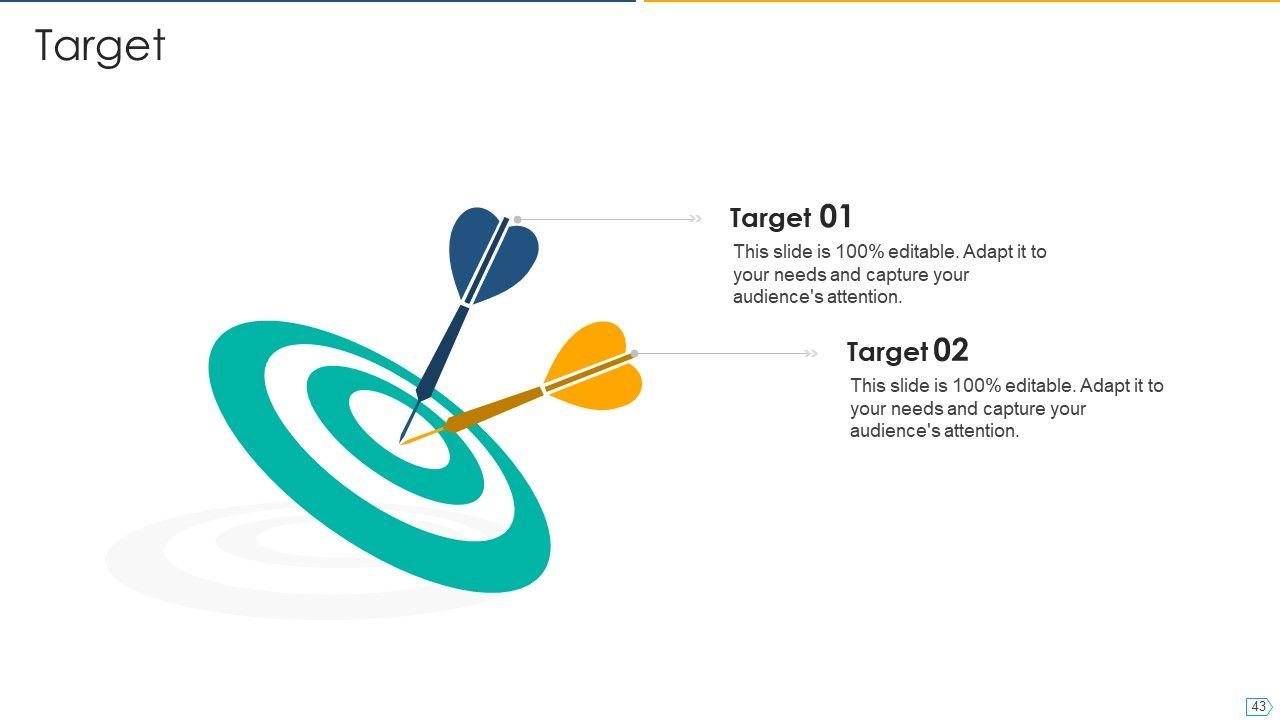 Target

Target 01
This slide is 100% editable. Adapt it to your needs and capture your audience's attention.

Target 02
This slide is 100% editable. Adapt it to your needs and capture your audience's attention.

43